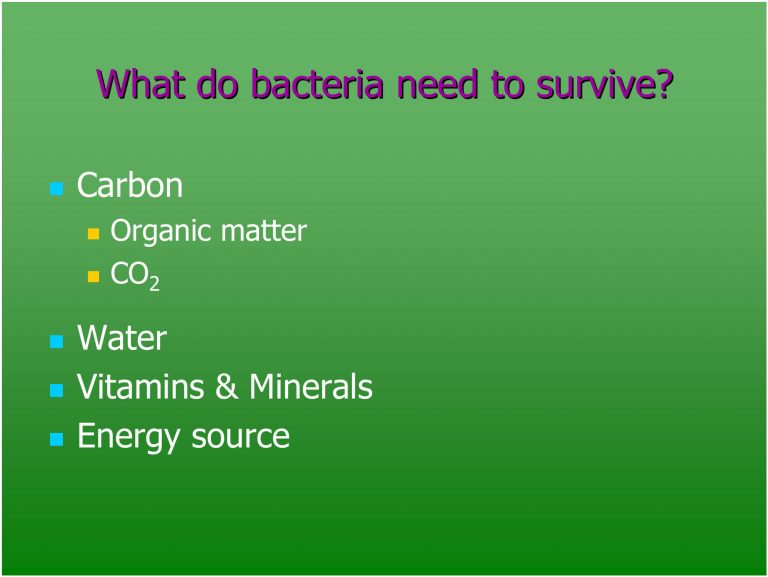 What do bacteria need to survive?

- Carbon
  - Organic matter
  - $CO_2$
- Water
- Vitamins & Minerals
- Energy source